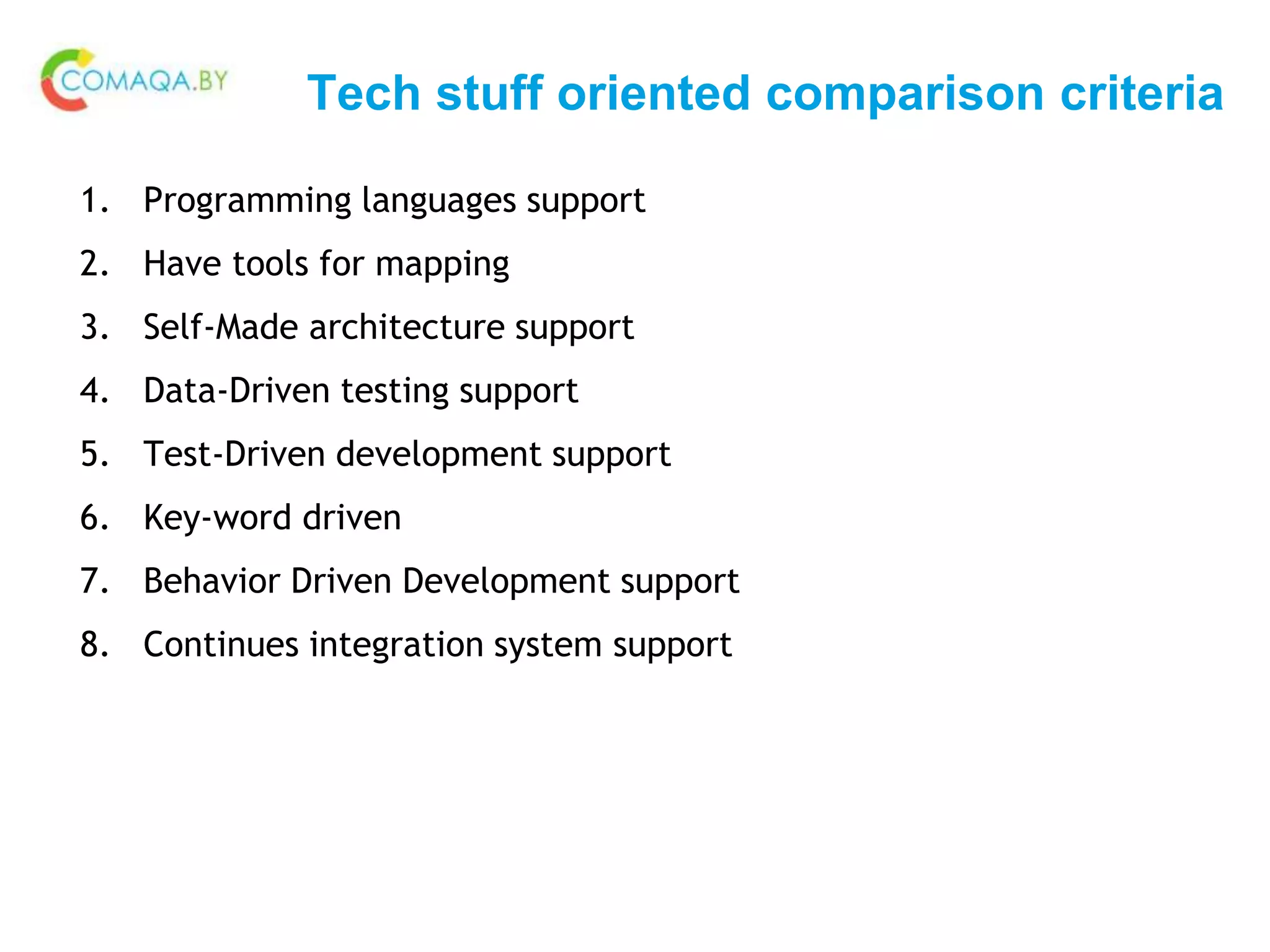 COMAQA.BY

Tech stuff oriented comparison criteria

1. Programming languages support
2. Have tools for mapping
3. Self-Made architecture support
4. Data-Driven testing support
5. Test-Driven development support
6. Key-word driven
7. Behavior Driven Development support
8. Continues integration system support